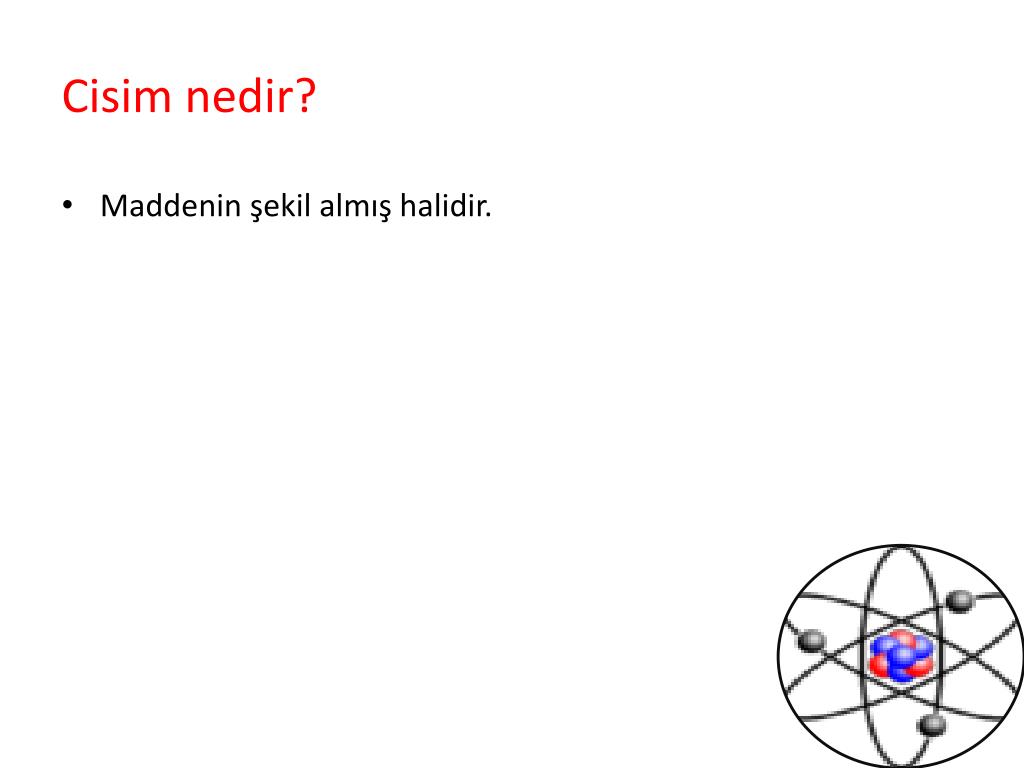 Cisim nedir?

• Maddenin şekil almış halidir.